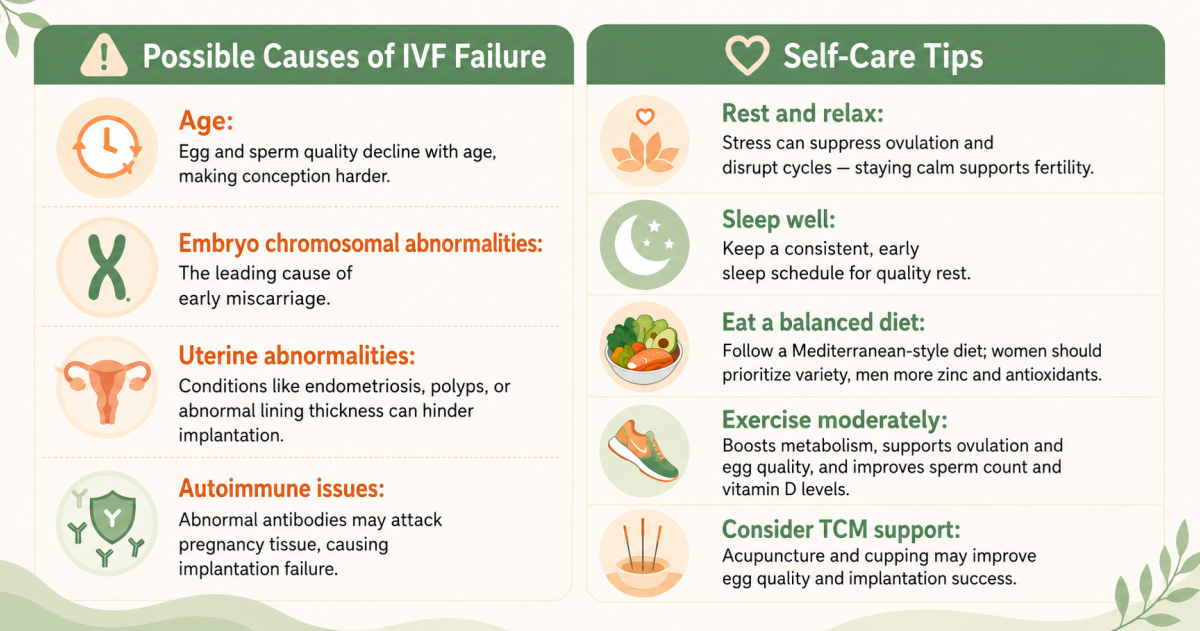 Possible Causes of IVF Failure

Age:
Egg and sperm quality decline with age, making conception harder.

Embryo chromosomal abnormalities:
The leading cause of early miscarriage.

Uterine abnormalities:
Conditions like endometriosis, polyps, or abnormal lining thickness can hinder implantation.

Autoimmune issues:
Abnormal antibodies may attack pregnancy tissue, causing implantation failure.

Self-Care Tips

Rest and relax:
Stress can suppress ovulation and disrupt cycles — staying calm supports fertility.

Sleep well:
Keep a consistent, early sleep schedule for quality rest.

Eat a balanced diet:
Follow a Mediterranean-style diet; women should prioritize variety, men more zinc and antioxidants.

Exercise moderately:
Boosts metabolism, supports ovulation and egg quality, and improves sperm count and vitamin D levels.

Consider TCM support:
Acupuncture and cupping may improve egg quality and implantation success.